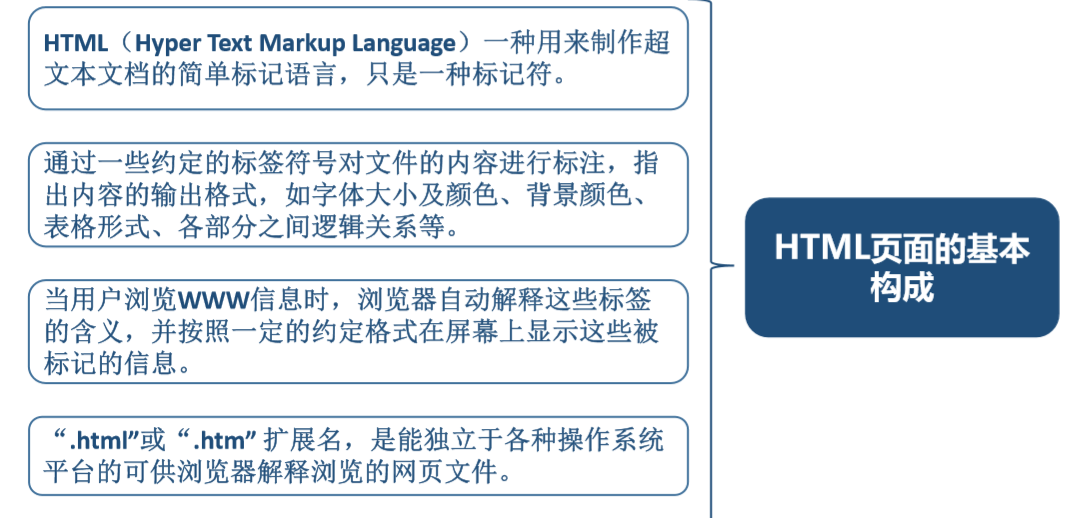 HTML（Hyper Text Markup Language）一种用来制作超文本文档的简单标记语言，只是一种标记符。

通过一些约定的标签符号对文件的内容进行标注，指出内容的输出格式，如字体大小及颜色、背景颜色、表格形式、各部分之间逻辑关系等。

当用户浏览WWW信息时，浏览器自动解释这些标签的含义，并按照一定的约定格式在屏幕上显示这些被标记的信息。

“.html”或“.htm”扩展名，是能独立于各种操作系统平台的可供浏览器解释浏览的网页文件。

HTML页面的基本构成